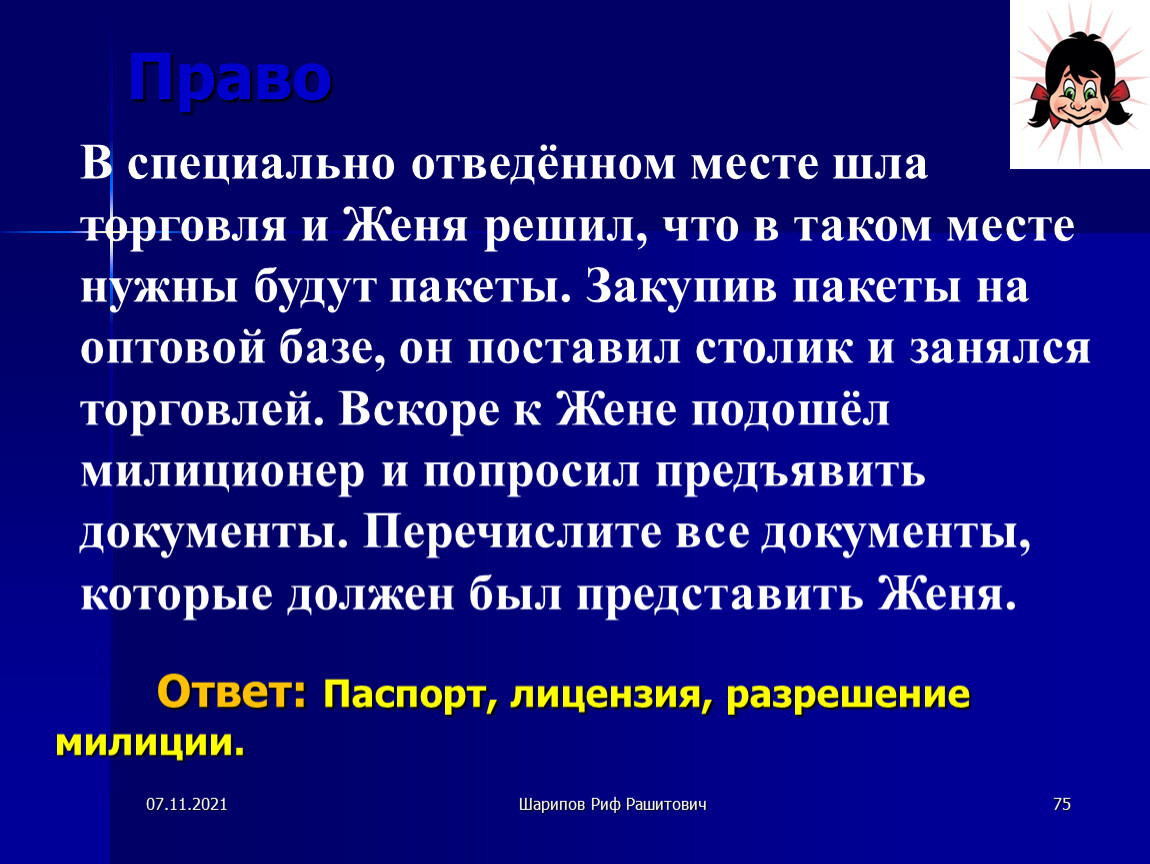 Право

В специально отведённом месте шла торговля и Женя решил, что в таком месте нужны будут пакеты. Закупив пакеты на оптовой базе, он поставил столик и занялся торговлей. Вскоре к Жене подошёл милиционер и попросил предъявить документы. Перечислите все документы, которые должен был представить Женя.

Ответ: Паспорт, лицензия, разрешение милиции.

07.11.2021

Шарипов Риф Рашитович

75